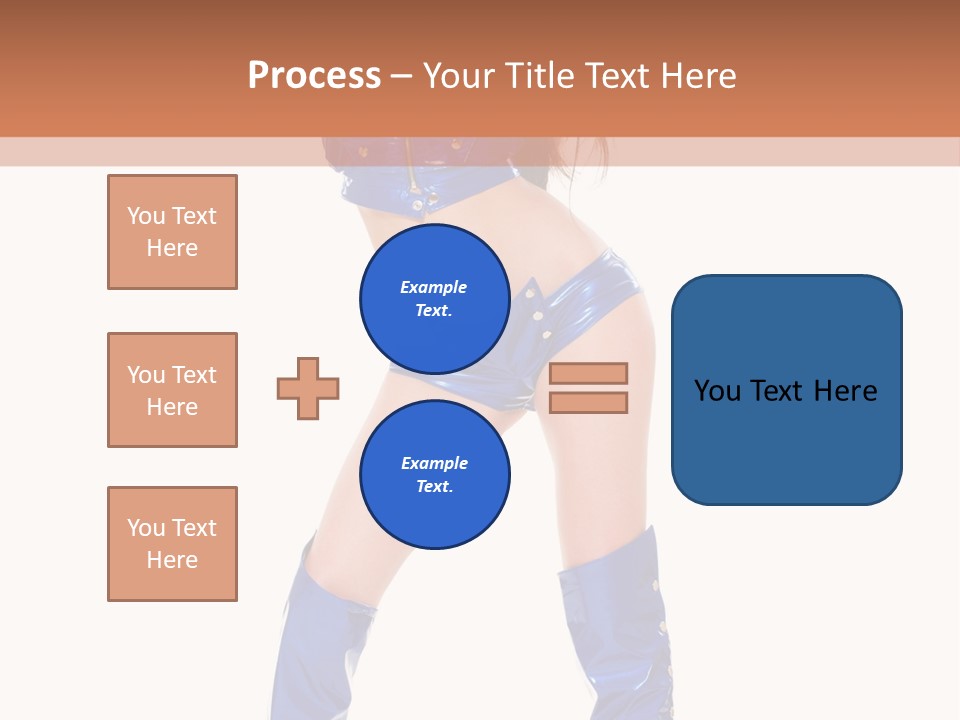 Process – Your Title Text Here

You Text Here

You Text Here

You Text Here

Example Text.

Example Text.

You Text Here